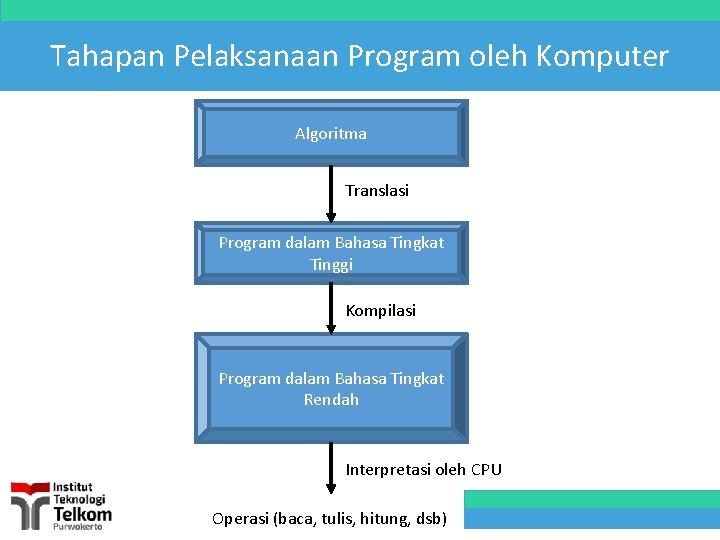 Tahapan Pelaksanaan Program oleh Komputer

Algoritma

Translasi

Program dalam Bahasa Tingkat Tinggi

Kompilasi

Program dalam Bahasa Tingkat Rendah

Interpretasi oleh CPU

Operasi (baca, tulis, hitung, dsb)

Institut Teknologi Telkom Purwokerto